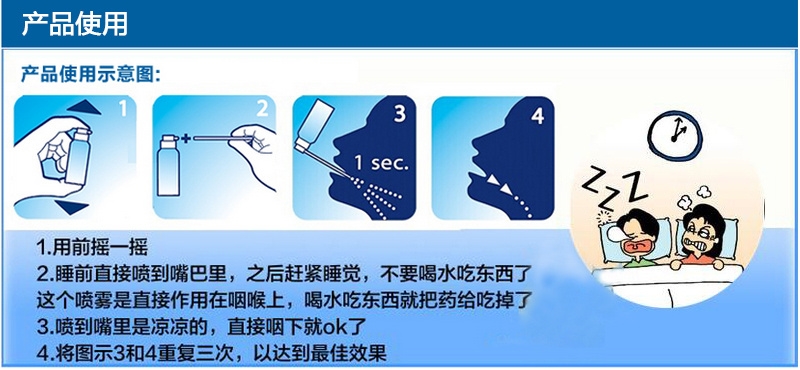 产品使用

产品使用示意图:

1

2

3

1 sec.

4

ZZZ

1.用前摇一摇
2.睡前直接喷到嘴巴里，之后赶紧睡觉，不要喝水吃东西了
这个喷雾是直接作用在咽喉上，喝水吃东西就把药给吃掉了
3.喷到嘴里是凉凉的，直接咽下就ok了
4.将图示3和4重复三次，以达到最佳效果